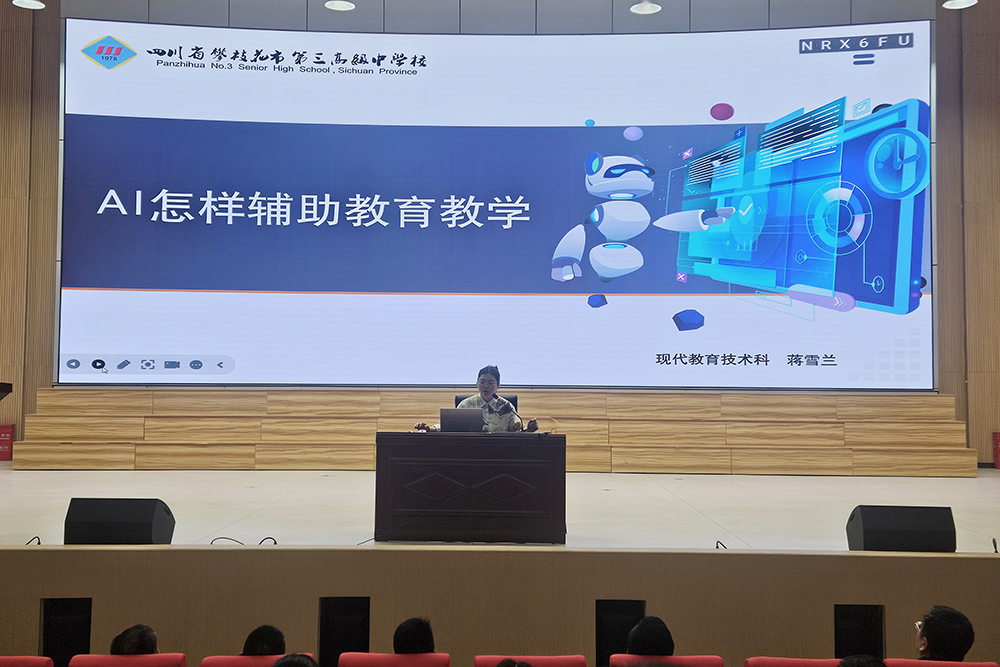 1978
四川省攀枝花市第三高级中学校
Panzhihua No.3 Senior High School, Sichuan Province

NRX6FU

AI怎样辅助教育教学

现代教育技术科　蒋雪兰